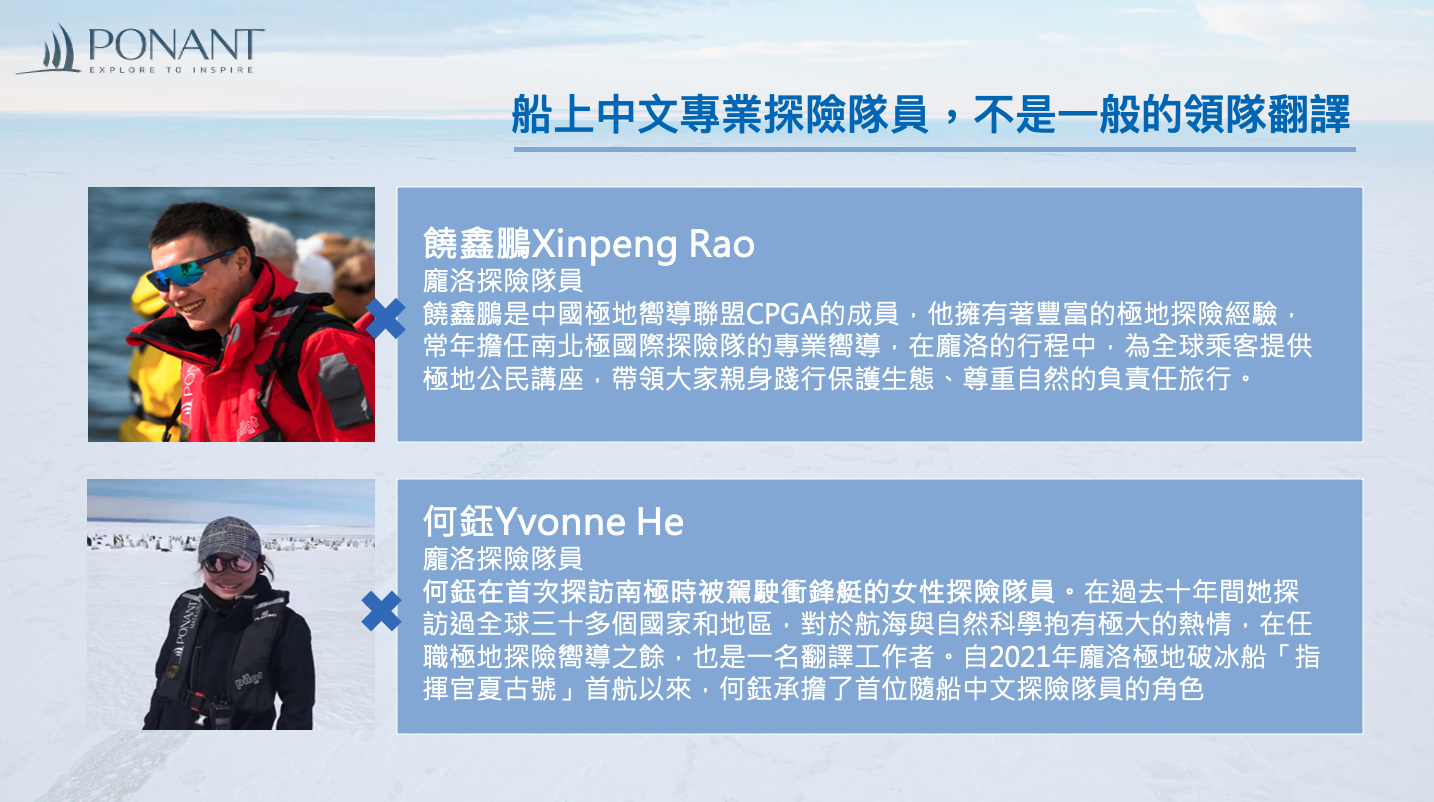 PONANT
EXPLORE TO INSPIRE

船上中文專業探險隊員，不是一般的領隊翻譯

饒鑫鵬Xinpeng Rao
龐洛探險隊員
饒鑫鵬是中國極地嚮導聯盟CPGA的成員，他擁有著豐富的極地探險經驗，常年擔任南北極國際探險隊的專業嚮導，在龐洛的行程中，為全球乘客提供極地公民講座，帶領大家親身踐行保護生態、尊重自然的負責任旅行。

何鈺Yvonne He
龐洛探險隊員
何鈺在首次探訪南極時被駕駛衝鋒艇的女性探險隊員。在過去十年間她探訪過全球三十多個國家和地區，對於航海與自然科學抱有極大的熱情，在任職極地探險嚮導之餘，也是一名翻譯工作者。自2021年龐洛極地破冰船「指揮官夏古號」首航以來，何鈺承擔了首位隨船中文探險隊員的角色